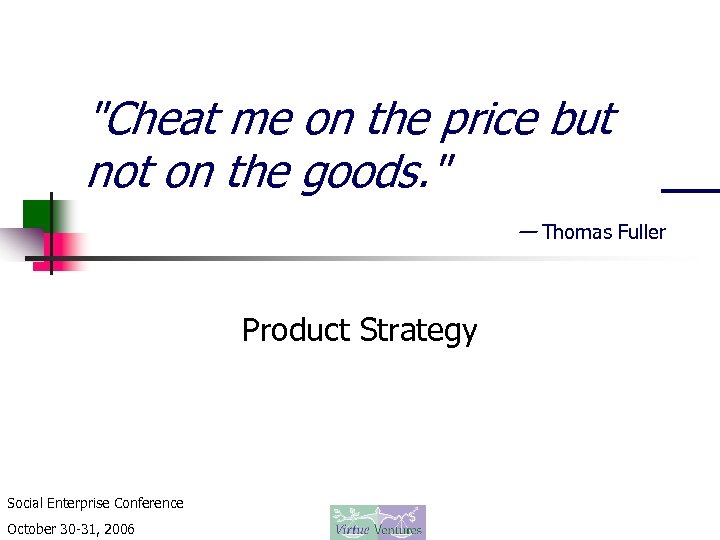 "Cheat me on the price but not on the goods."

— Thomas Fuller

Product Strategy

Social Enterprise Conference
October 30-31, 2006

Virtue Ventures